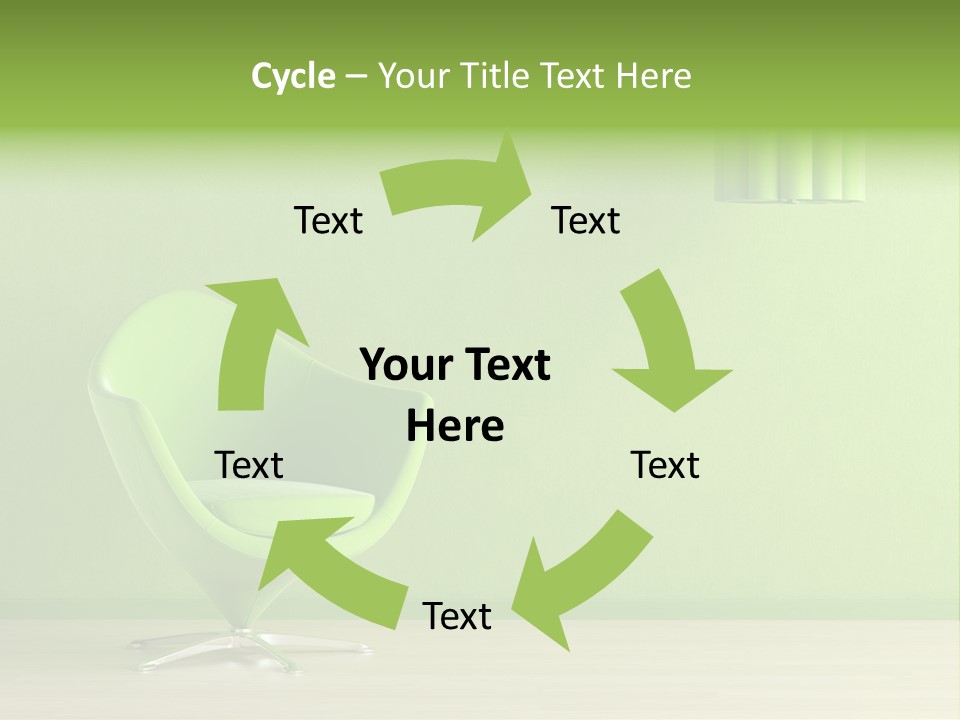 Cycle – Your Title Text Here

Text

Text

Your Text Here

Text

Text

Text